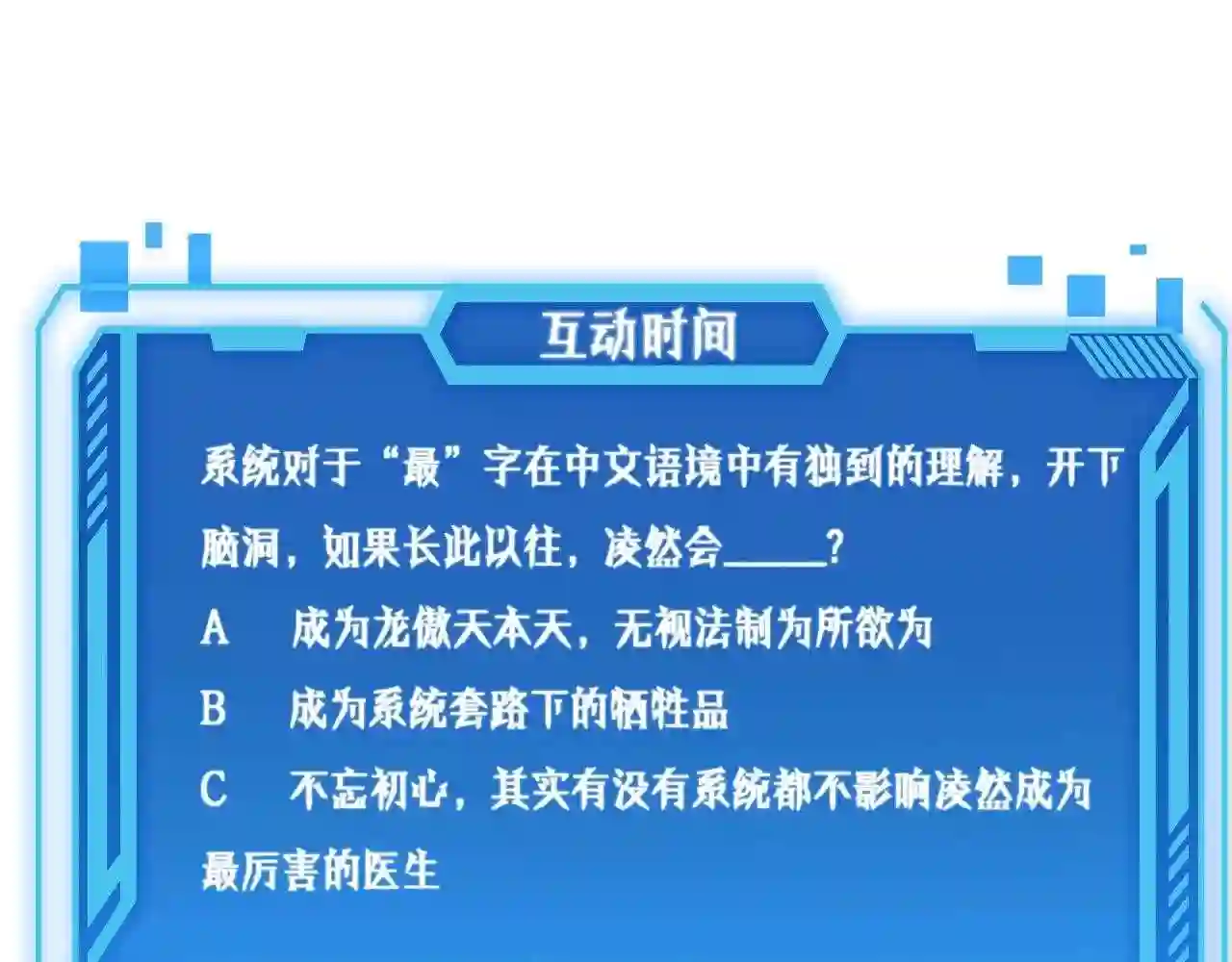 互动时间

系统对于“最”字在中文语境中有独到的理解，开下脑洞，如果长此以往，凌然会_____？

A　成为龙傲天本天，无视法制为所欲为

B　成为系统套路下的牺牲品

C　不忘初心，其实有没有系统都不影响凌然成为最厉害的医生